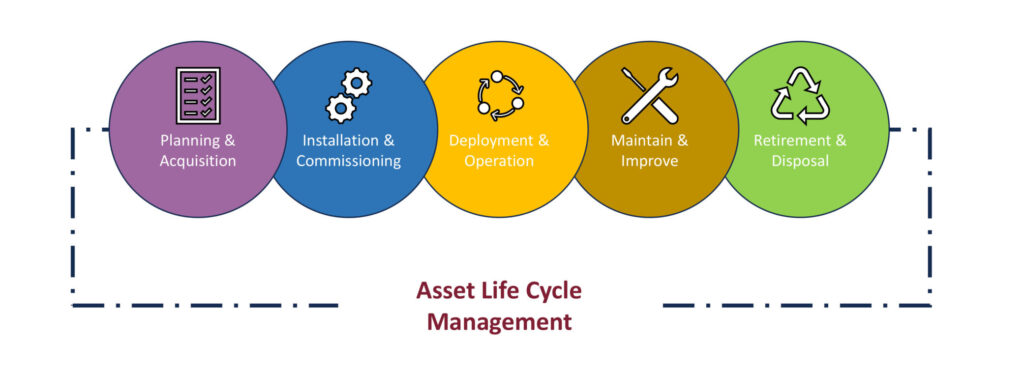 Planning & Acquisition

Installation & Commissioning

Deployment & Operation

Maintain & Improve

Retirement & Disposal

Asset Life Cycle Management